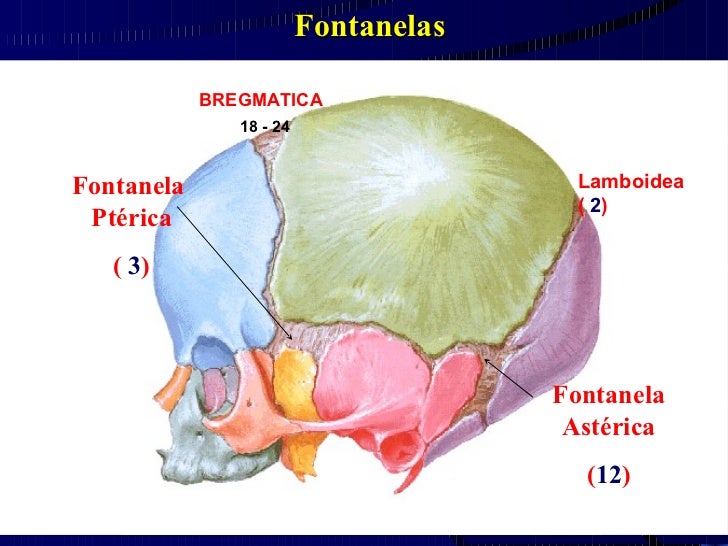 Fontanelas

BREGMATICA
18 - 24

Fontanela
Ptérica

( 3)

Lamboidea
( 2)

Fontanela
Astérica

(12)